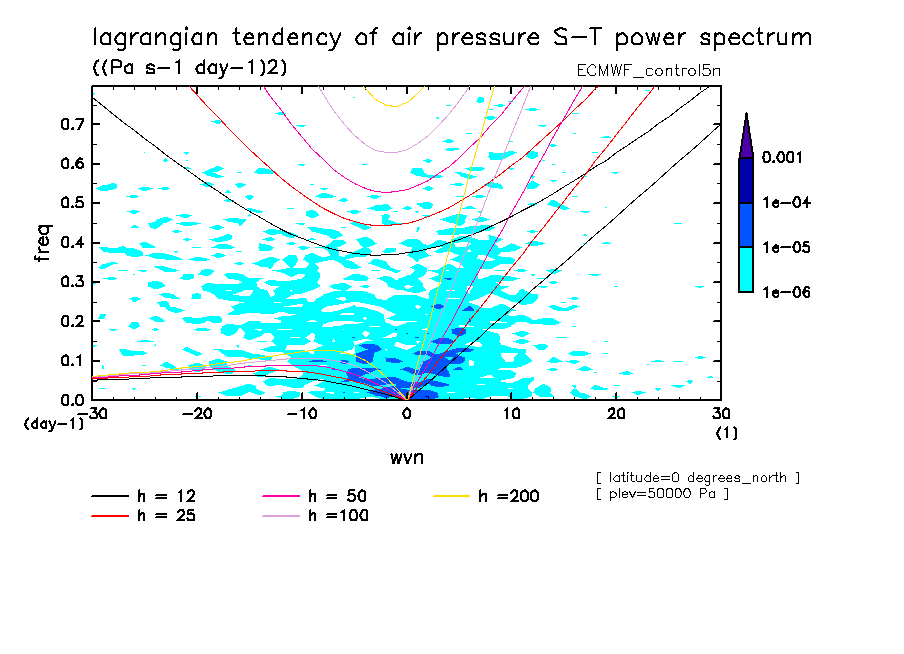 lagrangian tendency of air pressure S-T power spectrum
((Pa s-1 day-1)2)
ECMWF_control5n

freq
0.7
0.6
0.5
0.4
0.3
0.2
0.1
0.0
(day-1)
-30
-20
-10
0
10
20
30
(1)
wvn

0.001
1e-04
1e-05
1e-06

h = 12
h = 25
h = 50
h =100
h =200

[ latitude=0 degrees_north ]
[ plev=50000 Pa ]